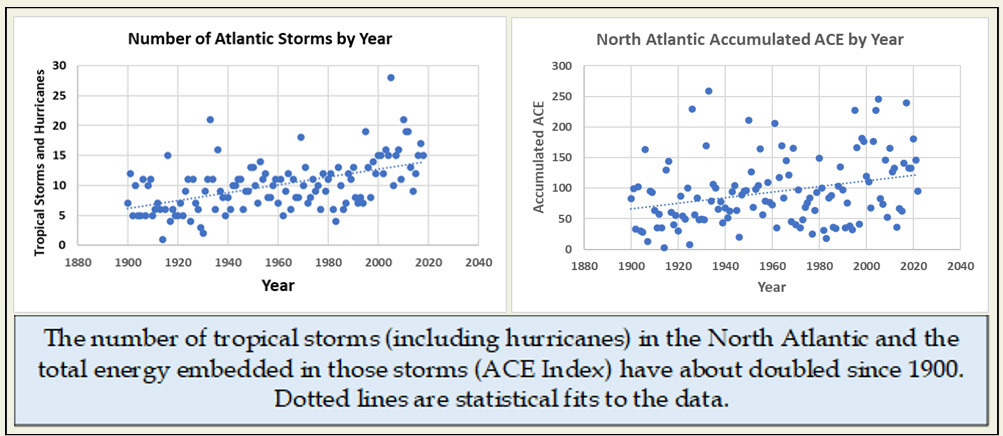 Number of Atlantic Storms by Year

Tropical Storms and Hurricanes

30
25
20
15
10
5
0

1880 1900 1920 1940 1960 1980 2000 2020 2040

Year

North Atlantic Accumulated ACE by Year

Accumulated ACE

300
250
200
150
100
50
0

1880 1900 1920 1940 1960 1980 2000 2020 2040

Year

The number of tropical storms (including hurricanes) in the North Atlantic and the total energy embedded in those storms (ACE Index) have about doubled since 1900. Dotted lines are statistical fits to the data.